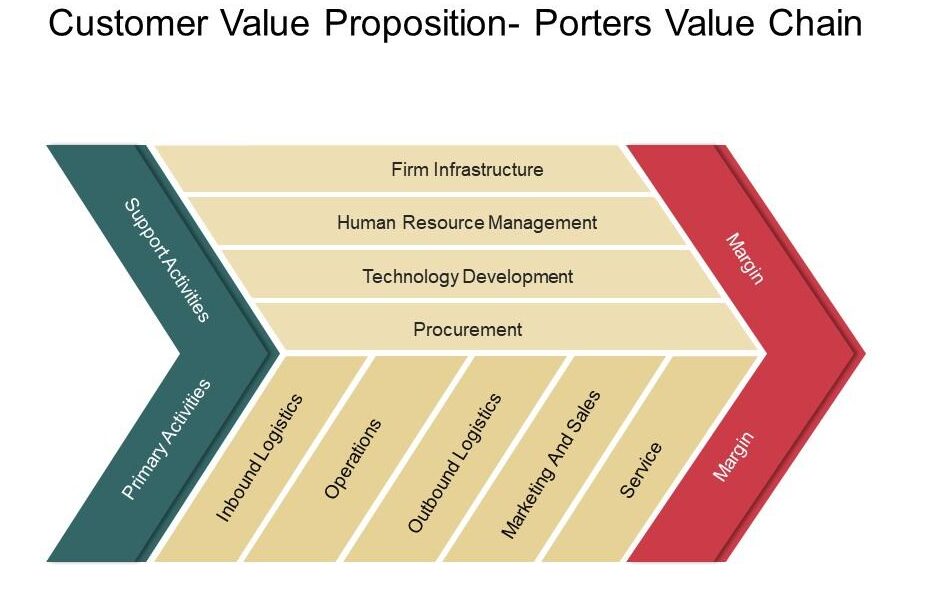 Customer Value Proposition- Porters Value Chain

Support Activities

Primary Activities

Firm Infrastructure

Human Resource Management

Technology Development

Procurement

Inbound Logistics

Operations

Outbound Logistics

Marketing And Sales

Service

Margin

Margin